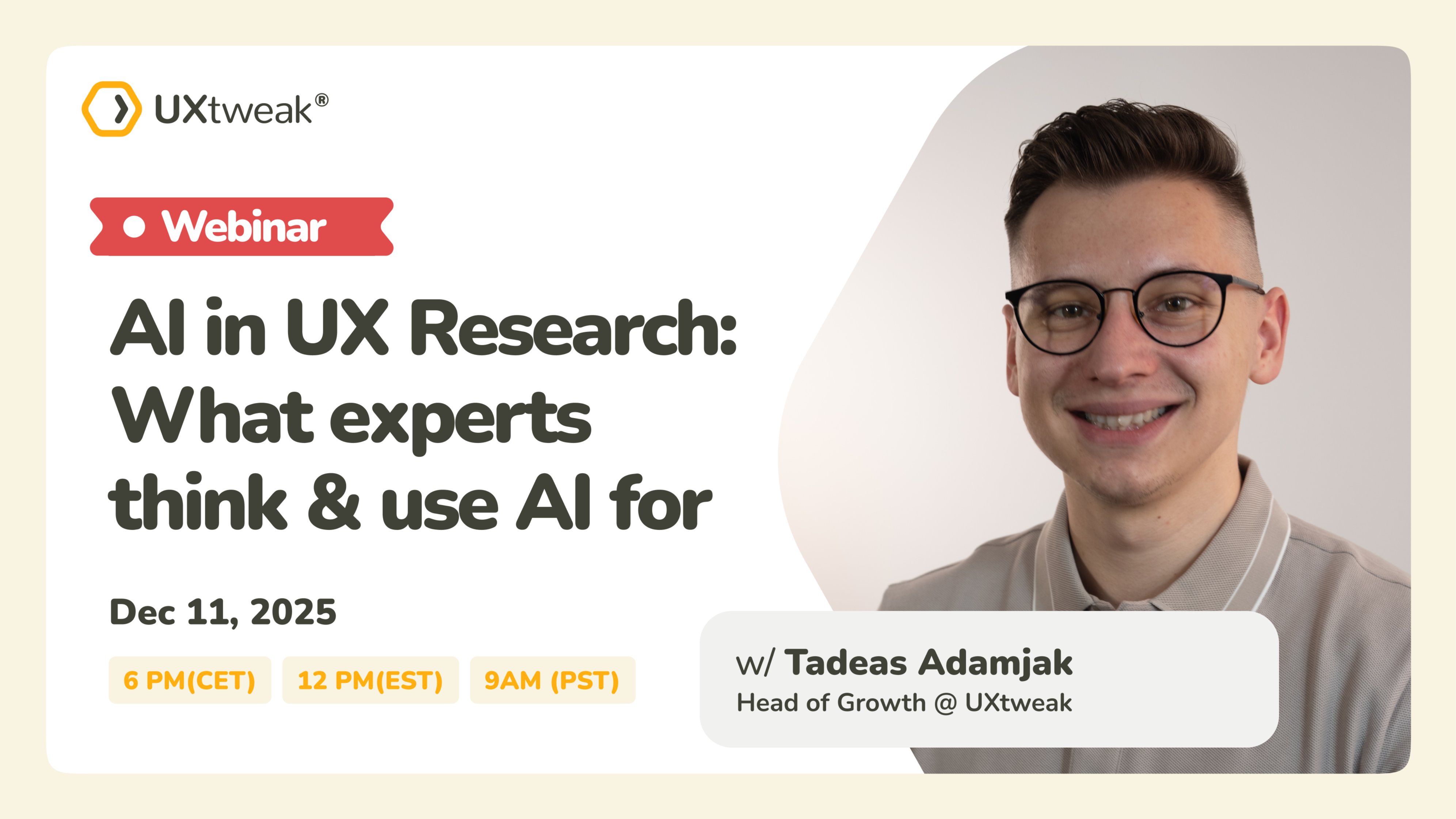 UXtweak®

Webinar

AI in UX Research: What experts think & use AI for

Dec 11, 2025

6 PM(CET) 12 PM(EST) 9AM (PST)

w/ Tadeas Adamjak
Head of Growth @ UXtweak